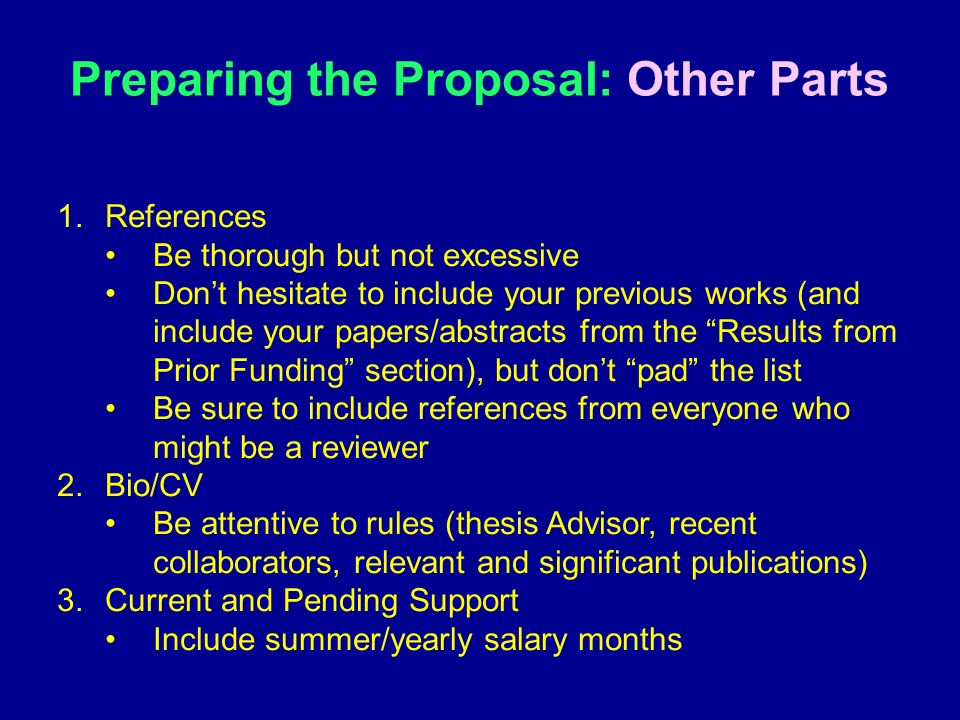 Preparing the Proposal: Other Parts

1. References
• Be thorough but not excessive
• Don’t hesitate to include your previous works (and include your papers/abstracts from the “Results from Prior Funding” section), but don’t “pad” the list
• Be sure to include references from everyone who might be a reviewer
2. Bio/CV
• Be attentive to rules (thesis Advisor, recent collaborators, relevant and significant publications)
3. Current and Pending Support
• Include summer/yearly salary months